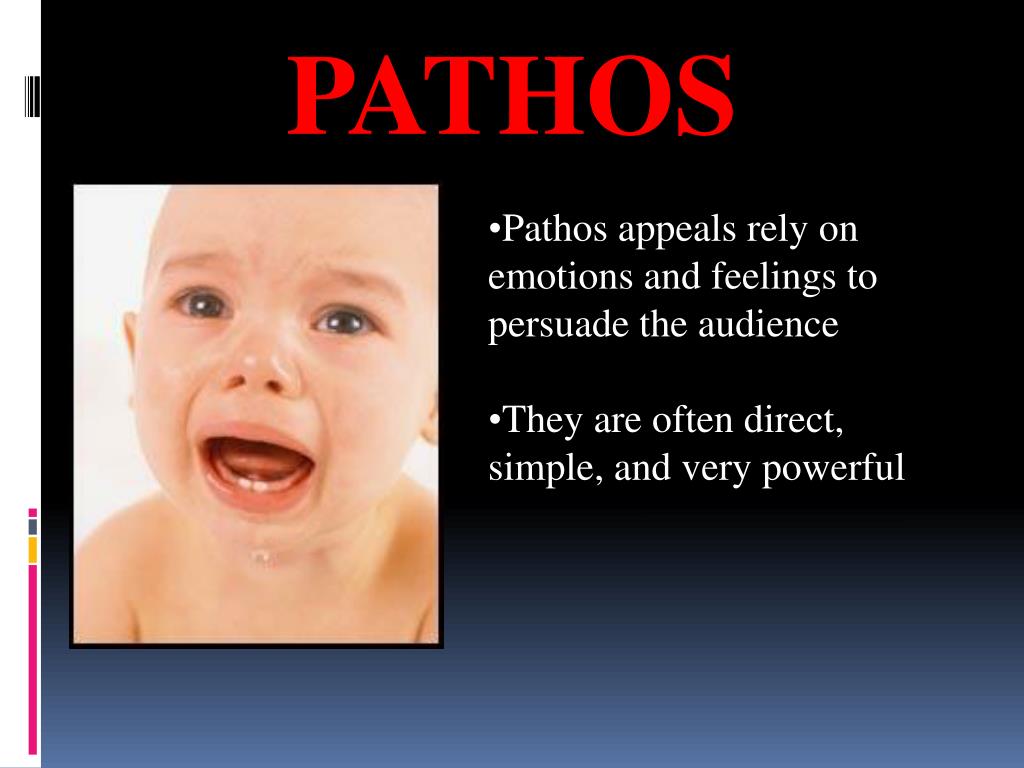 PATHOS

•Pathos appeals rely on emotions and feelings to persuade the audience

•They are often direct, simple, and very powerful